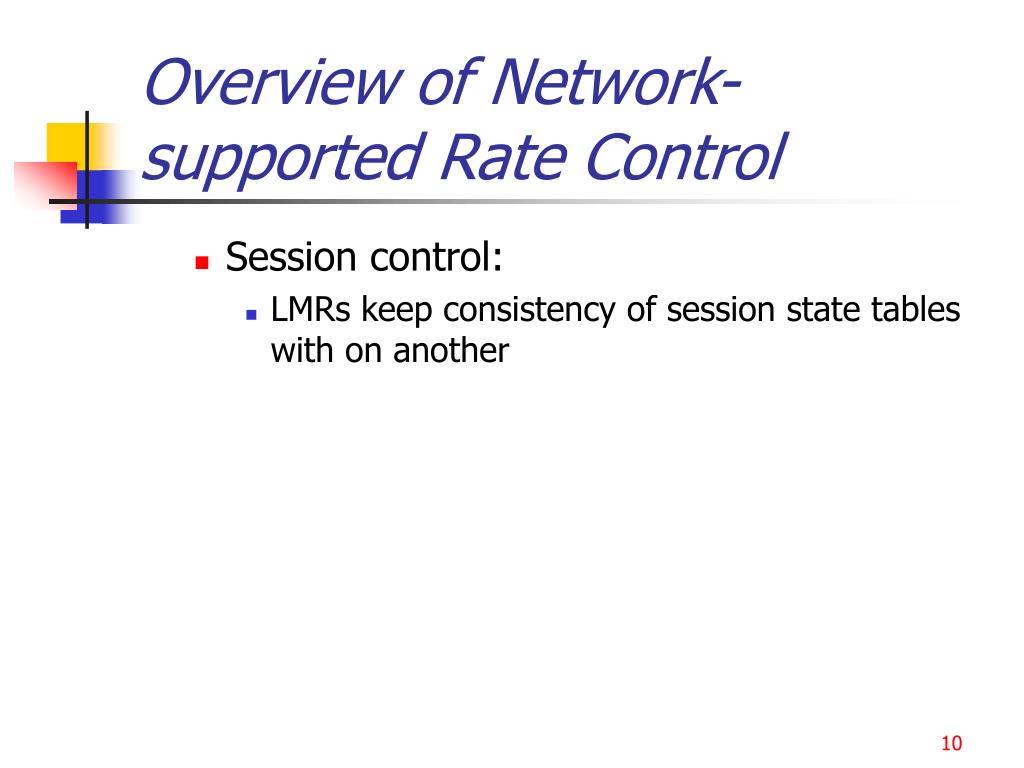 Overview of Network-supported Rate Control

Session control:

LMRs keep consistency of session state tables with on another

10